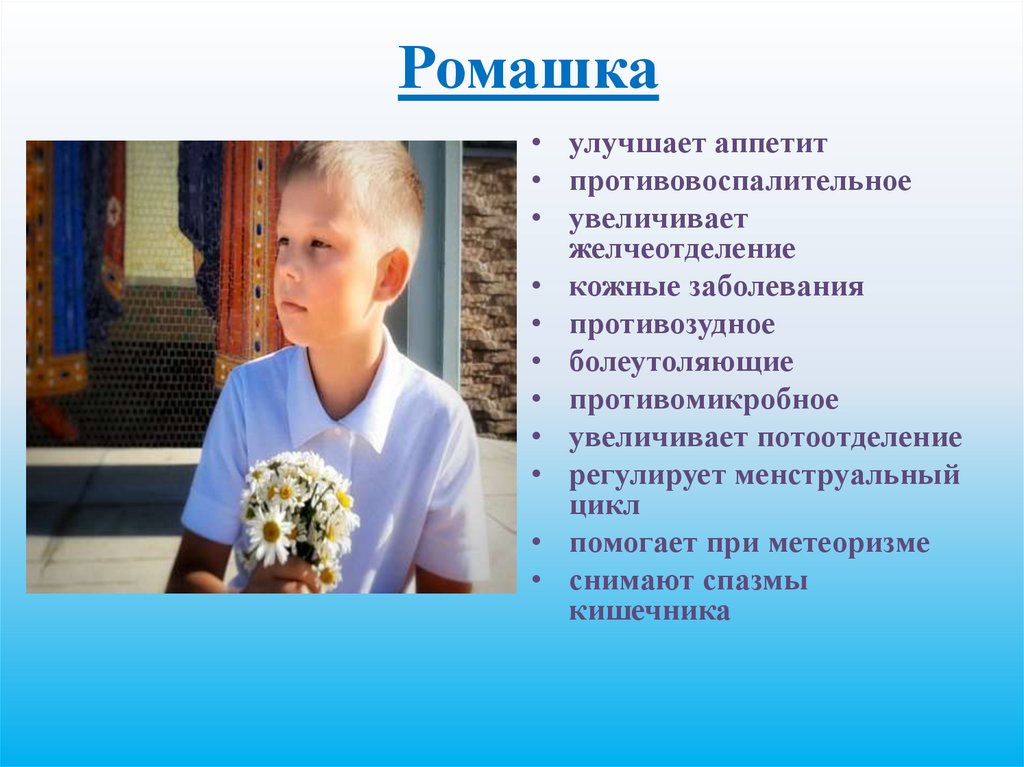 Ромашка

• улучшает аппетит
• противовоспалительное
• увеличивает желчеотделение
• кожные заболевания
• противозудное
• болеутоляющие
• противомикробное
• увеличивает потоотделение
• регулирует менструальный цикл
• помогает при метеоризме
• снимают спазмы кишечника